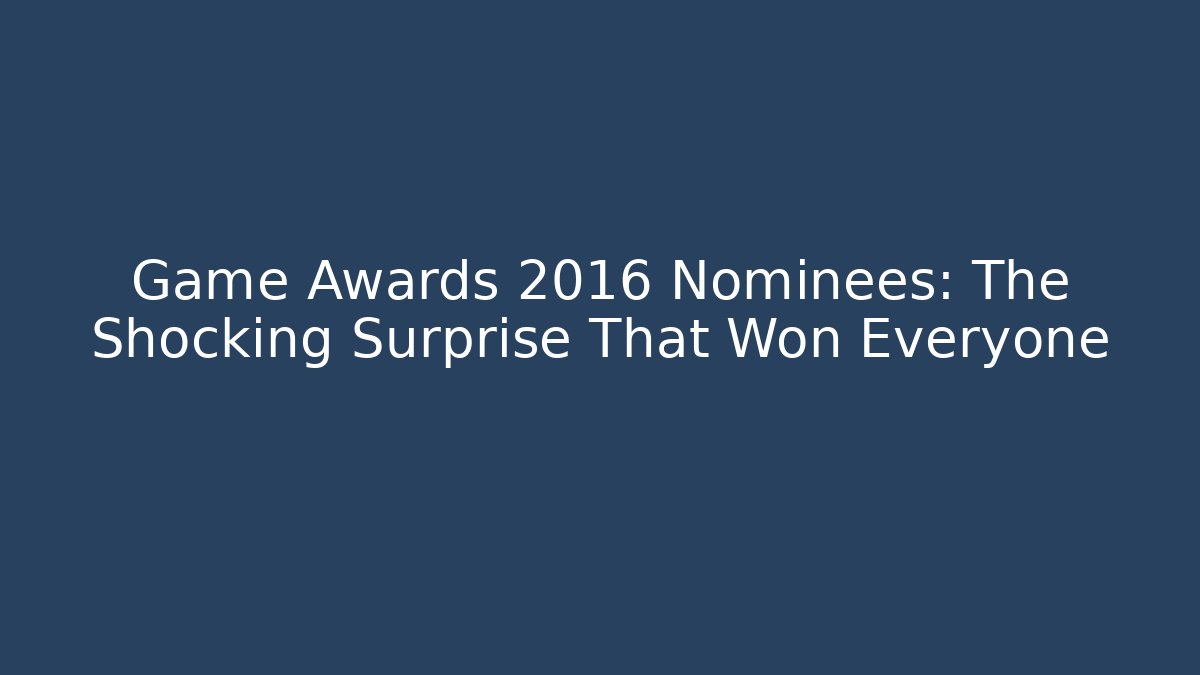 Game Awards 2016 Nominees: The Shocking Surprise That Won Everyone